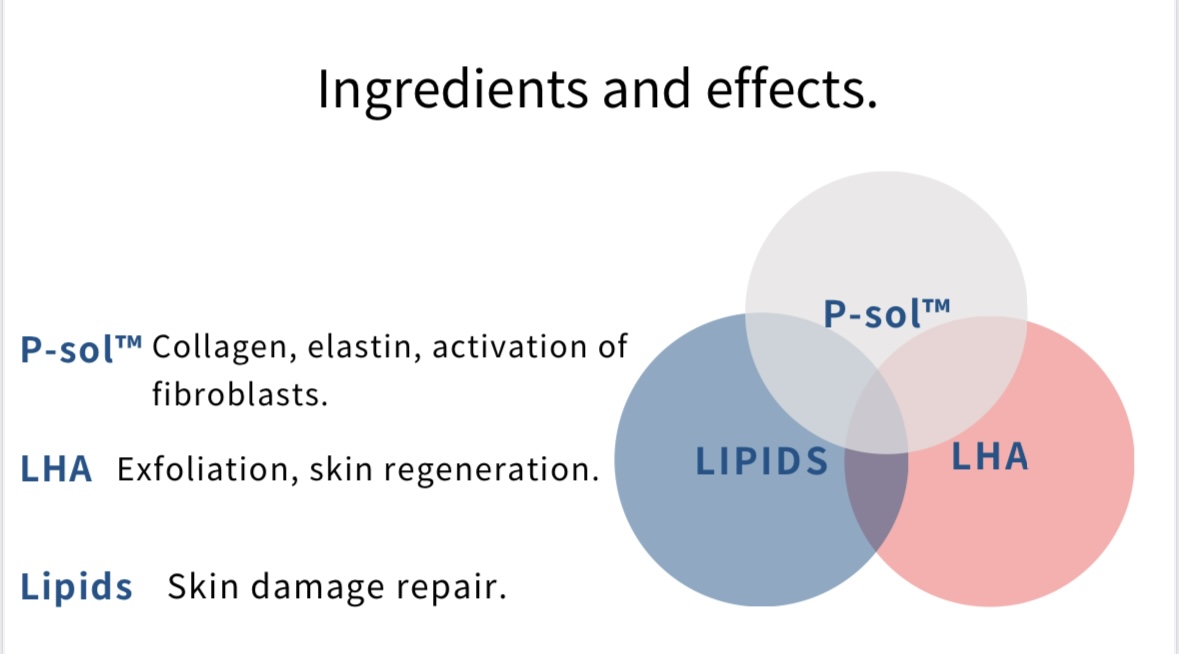 Ingredients and effects.

P-sol™ Collagen, elastin, activation of fibroblasts.

LHA Exfoliation, skin regeneration.

Lipids Skin damage repair.

P-sol™

LIPIDS

LHA